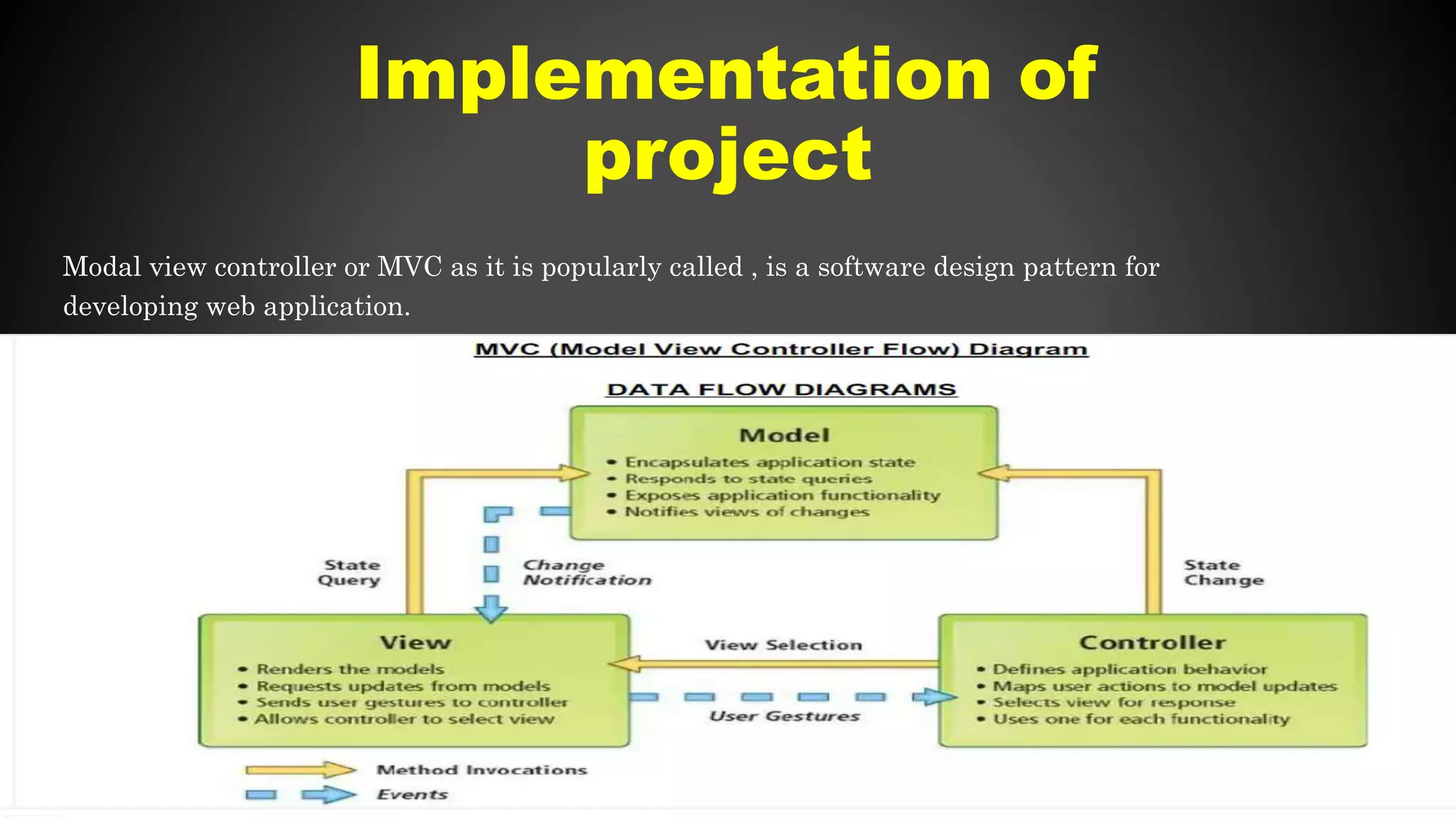 Implementation of project

Modal view controller or MVC as it is popularly called , is a software design pattern for developing web application.

MVC (Model View Controller Flow) Diagram

DATA FLOW DIAGRAMS

Model
• Encapsulates application state
• Responds to state queries
• Exposes application functionality
• Notifies views of changes

State Query

Change Notification

State Change

View
• Renders the models
• Requests updates from models
• Sends user gestures to controller
• Allows controller to select view

View Selection

User Gestures

Controller
• Defines application behavior
• Maps user actions to model updates
• Selects view for response
• Uses one for each functionality

Method Invocations
Events